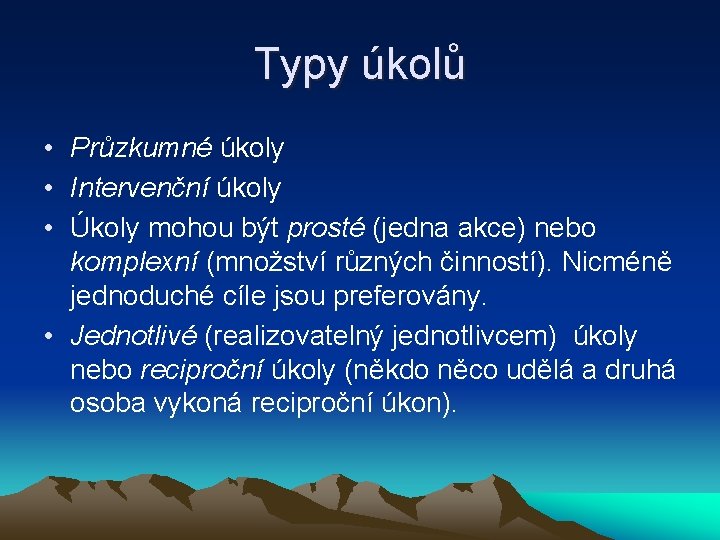 Typy úkolů

• Průzkumné úkoly
• Intervenční úkoly
• Úkoly mohou být prosté (jedna akce) nebo komplexní (množství různých činností). Nicméně jednoduché cíle jsou preferovány.
• Jednotlivé (realizovatelný jednotlivcem) úkoly nebo reciproční úkoly (někdo něco udělá a druhá osoba vykoná reciproční úkon).